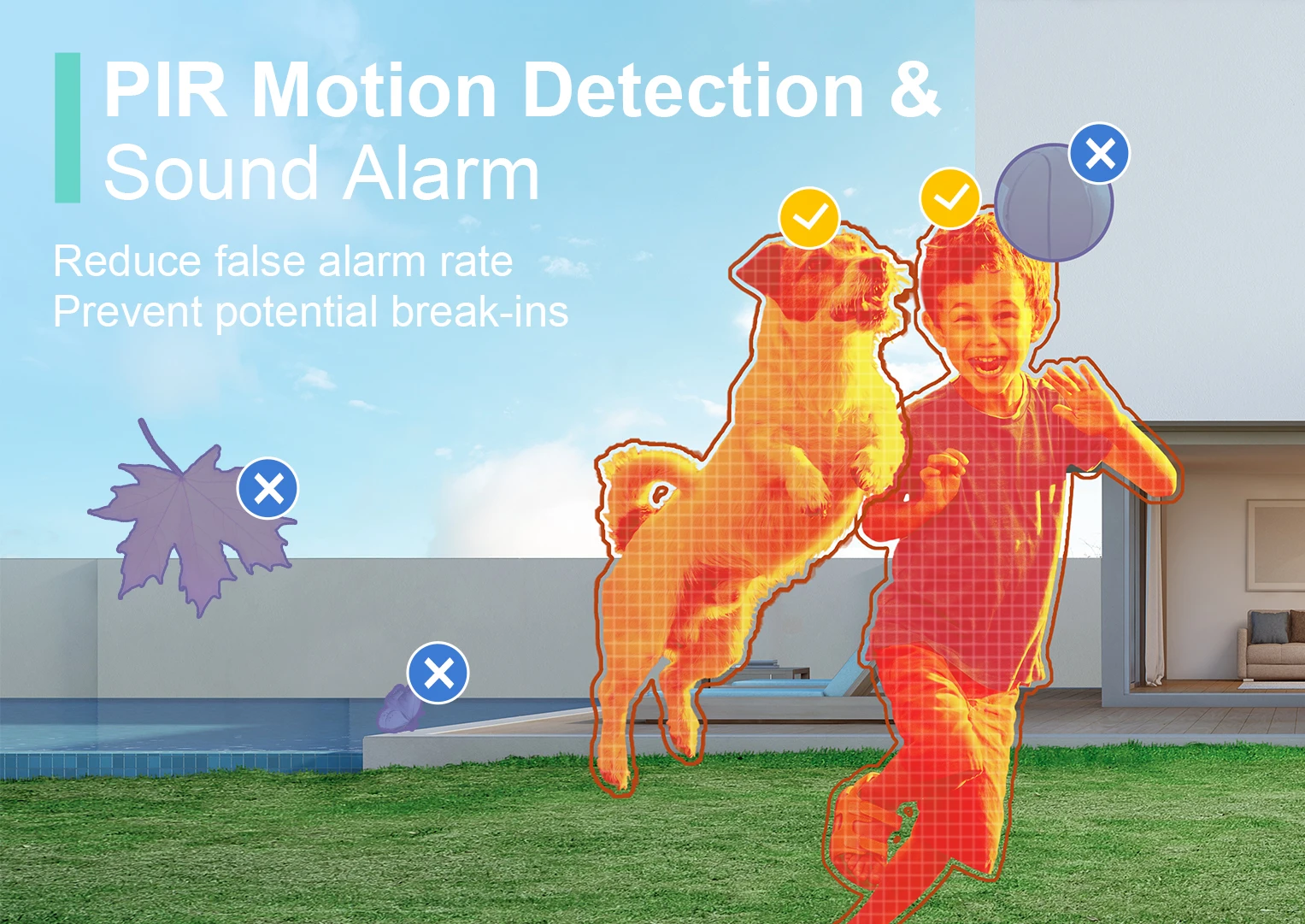 PIR Motion Detection & Sound Alarm

Reduce false alarm rate
Prevent potential break-ins